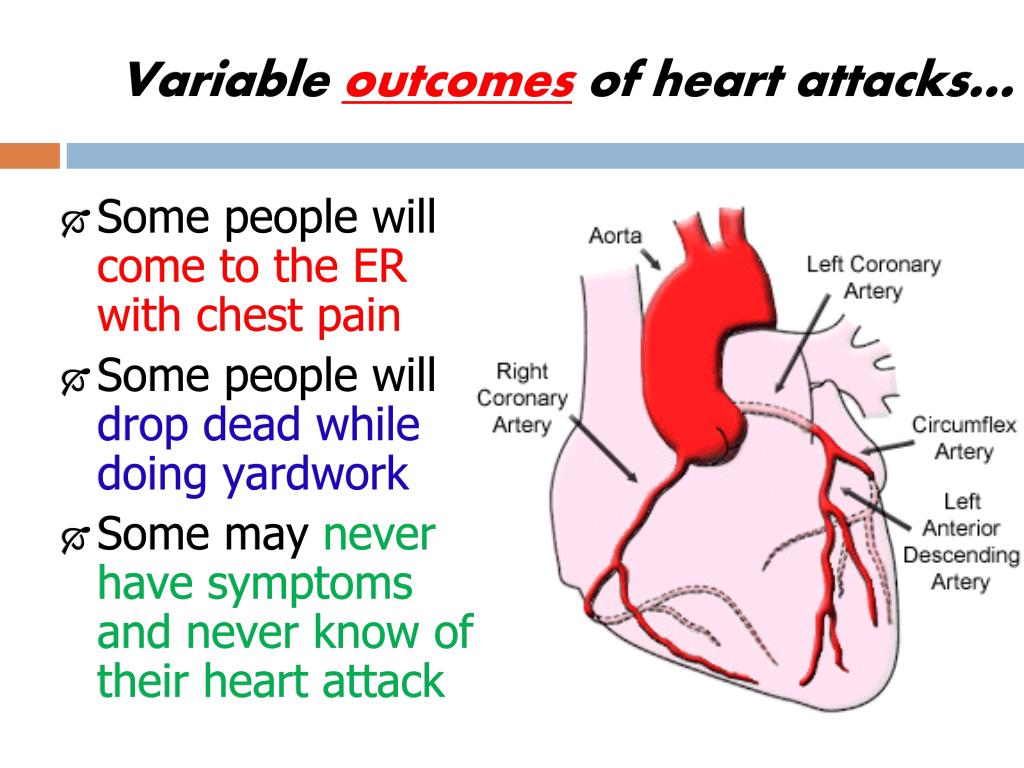 Variable outcomes of heart attacks…

Some people will come to the ER with chest pain

Some people will drop dead while doing yardwork

Some may never have symptoms and never know of their heart attack

Aorta

Left Coronary Artery

Right Coronary Artery

Circumflex Artery

Left Anterior Descending Artery